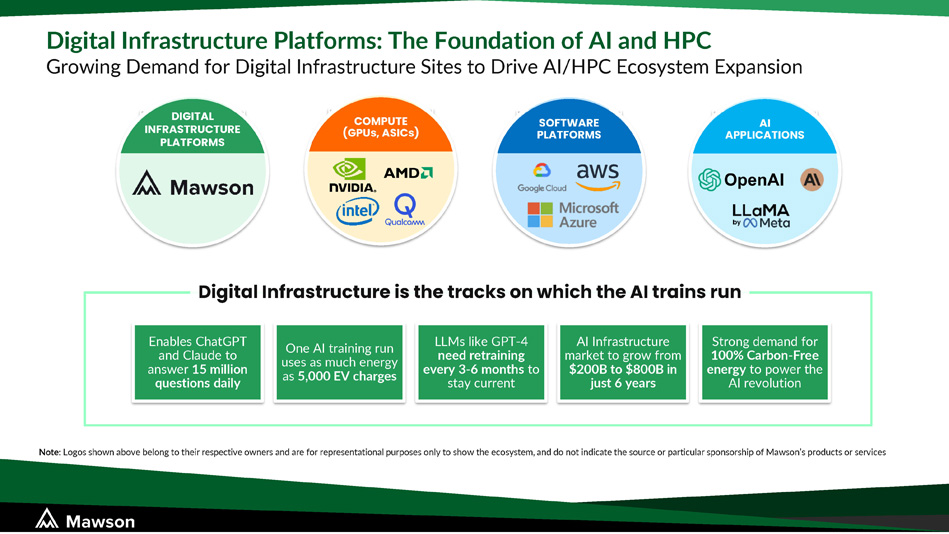 Digital Infrastructure Platforms: The Foundation of AI and HPC
Growing Demand for Digital Infrastructure Sites to Drive AI/HPC Ecosystem Expansion

DIGITAL INFRASTRUCTURE PLATFORMS

Mawson

COMPUTE (GPUs, ASICs)

NVIDIA. AMD intel Qualcomm

SOFTWARE PLATFORMS

Google Cloud aws Microsoft Azure

AI APPLICATIONS

OpenAI AI LLaMA by Meta

Digital Infrastructure is the tracks on which the AI trains run

Enables ChatGPT and Claude to answer 15 million questions daily

One AI training run uses as much energy as 5,000 EV charges

LLMs like GPT-4 need retraining every 3-6 months to stay current

AI Infrastructure market to grow from $200B to $800B in just 6 years

Strong demand for 100% Carbon-Free energy to power the AI revolution

Note: Logos shown above belong to their respective owners and are for representational purposes only to show the ecosystem, and do not indicate the source or particular sponsorship of Mawson's products or services

Mawson